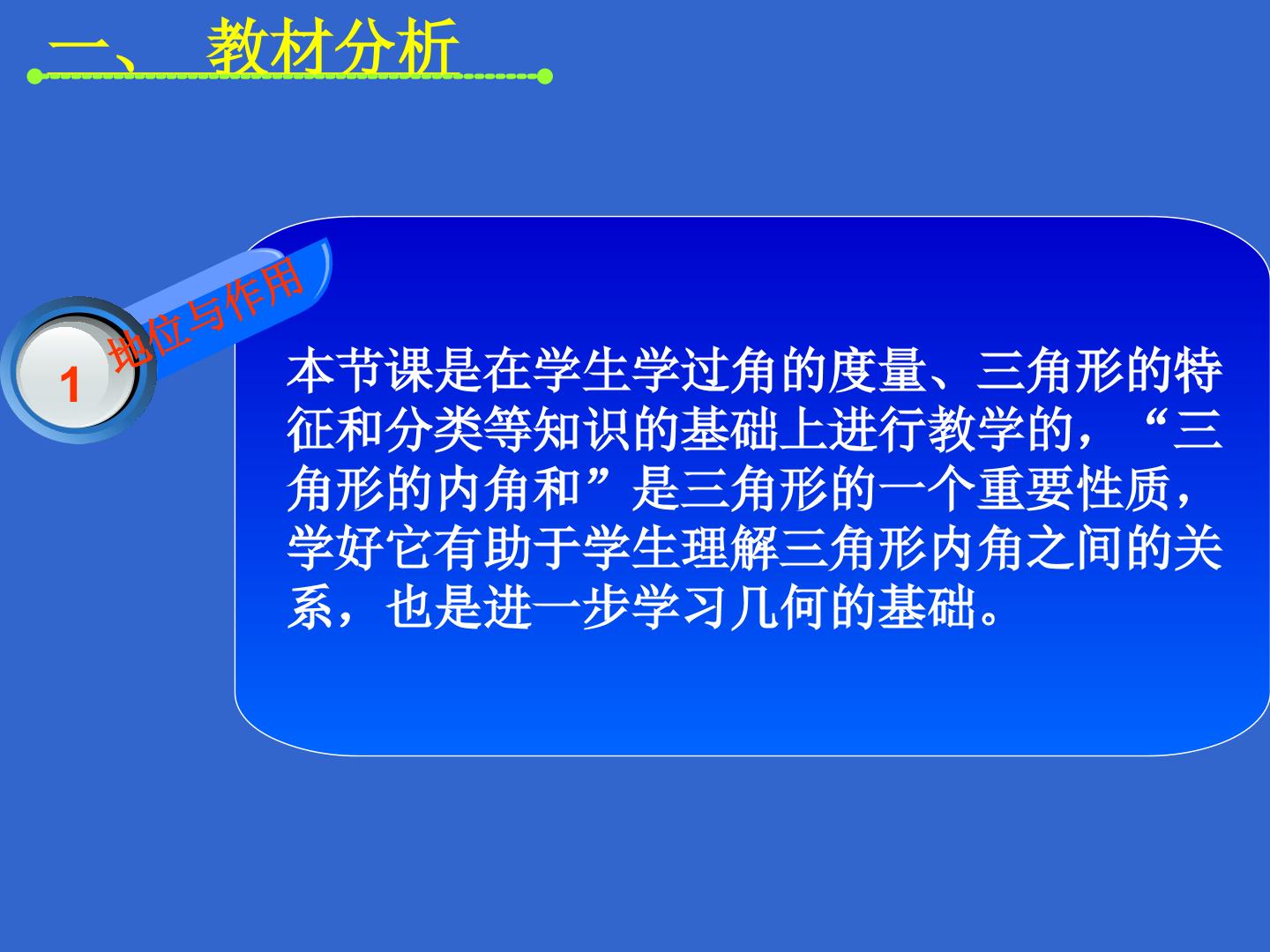 一、 教材分析

1 地位与作用

本节课是在学生学过角的度量、三角形的特征和分类等知识的基础上进行教学的，“三角形的内角和”是三角形的一个重要性质，学好它有助于学生理解三角形内角之间的关系，也是进一步学习几何的基础。